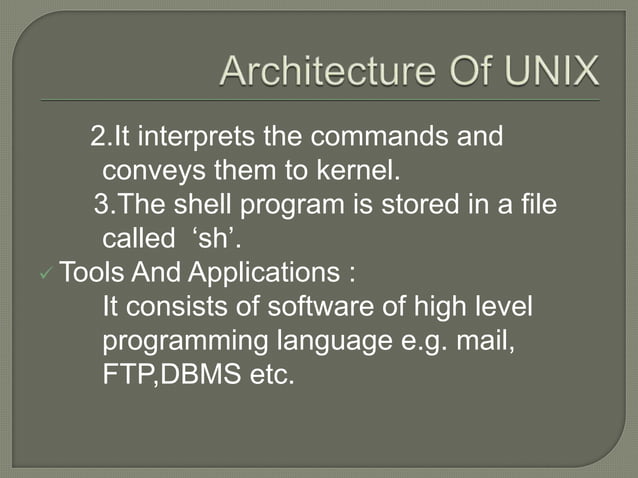 Architecture Of UNIX

2.It interprets the commands and conveys them to kernel.

3.The shell program is stored in a file called ‘sh’.

✓ Tools And Applications :

It consists of software of high level programming language e.g. mail, FTP,DBMS etc.